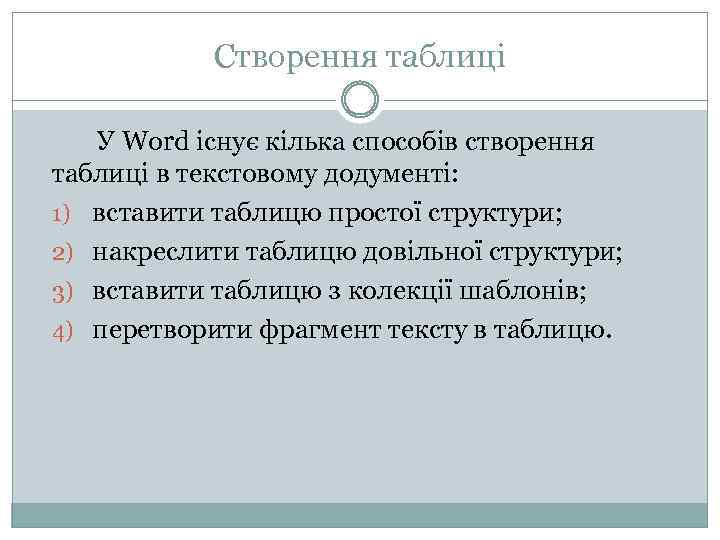 Створення таблиці

У Word існує кілька способів створення таблиці в текстовому додументі:

1) вставити таблицю простої структури;
2) накреслити таблицю довільної структури;
3) вставити таблицю з колекції шаблонів;
4) перетворити фрагмент тексту в таблицю.